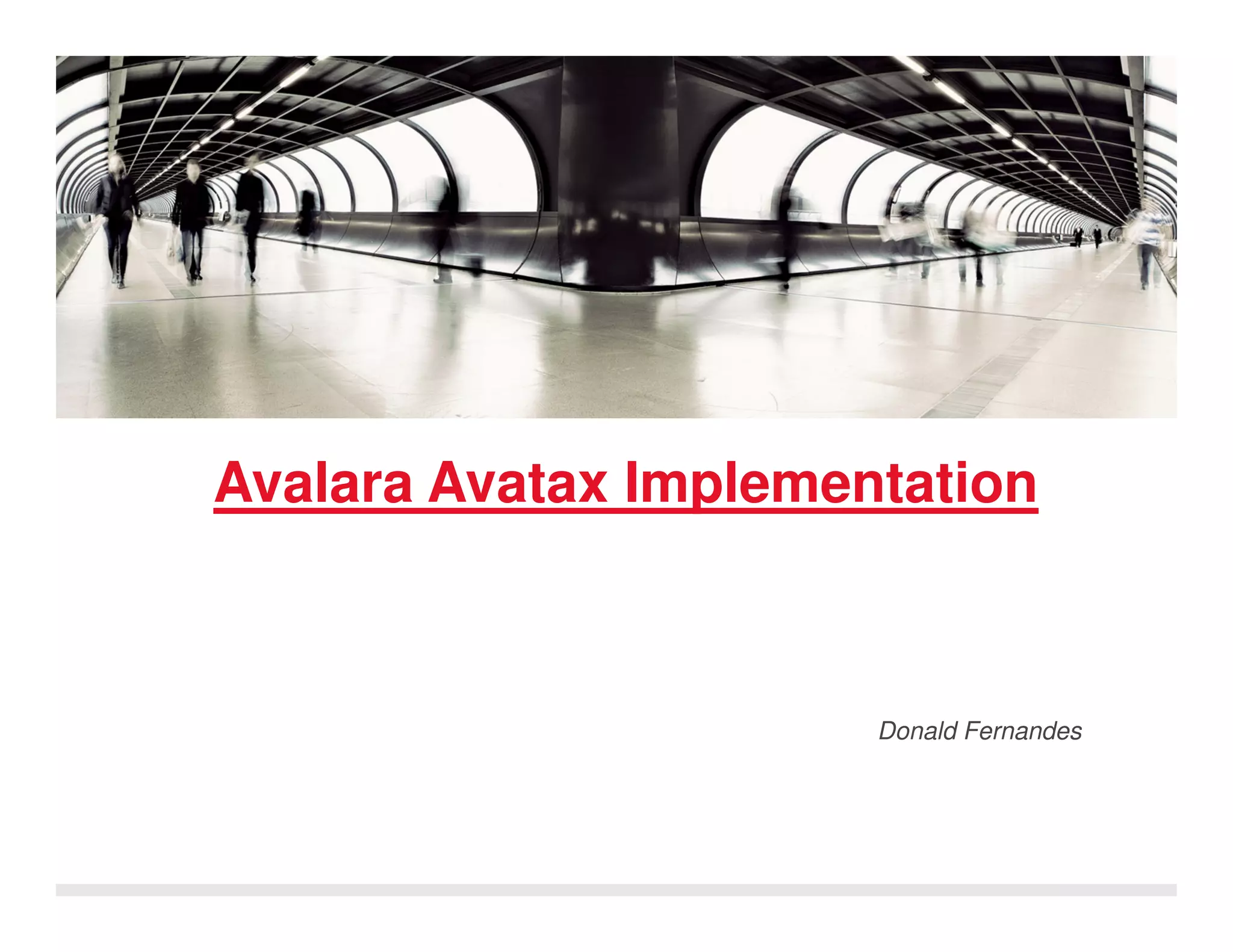 Avalara Avatax Implementation

Donald Fernandes